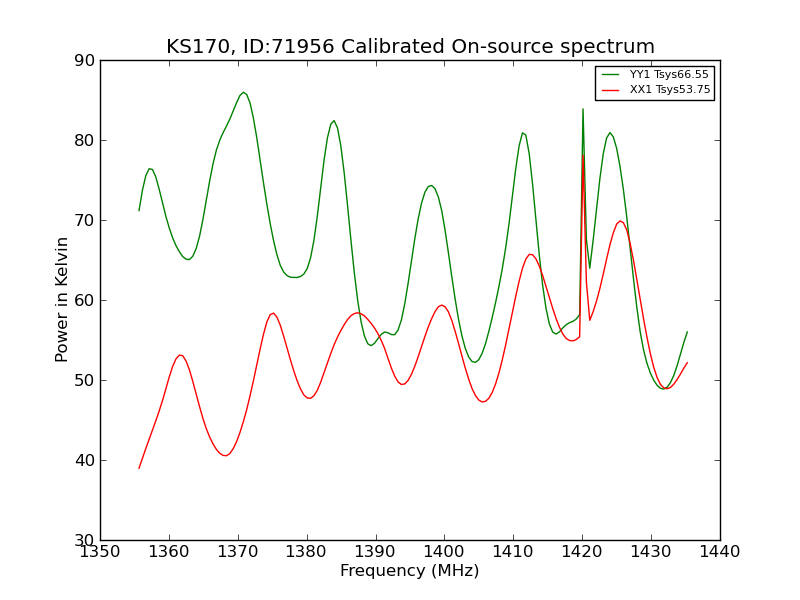 KS170, ID:71956 Calibrated On-source spectrum

YY1 Tsys66.55
XX1 Tsys53.75

Power in Kelvin

90
80
70
60
50
40
30

1350 1360 1370 1380 1390 1400 1410 1420 1430 1440

Frequency (MHz)